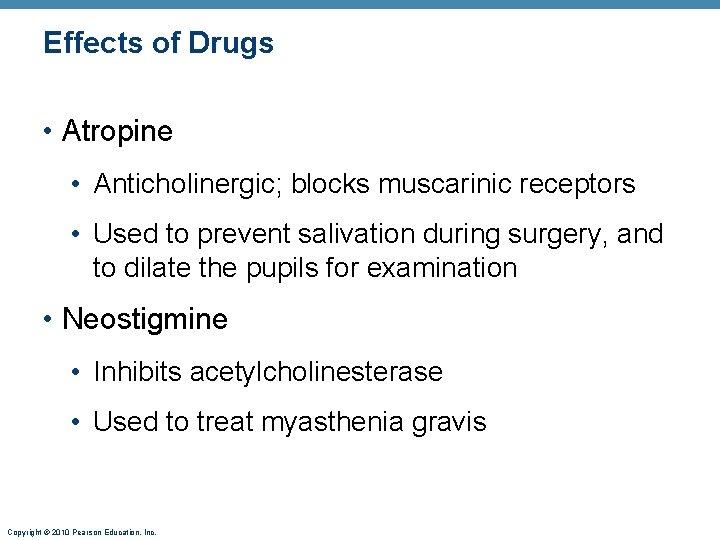 Effects of Drugs

• Atropine

• Anticholinergic; blocks muscarinic receptors

• Used to prevent salivation during surgery, and to dilate the pupils for examination

• Neostigmine

• Inhibits acetylcholinesterase

• Used to treat myasthenia gravis

Copyright © 2010 Pearson Education, Inc.